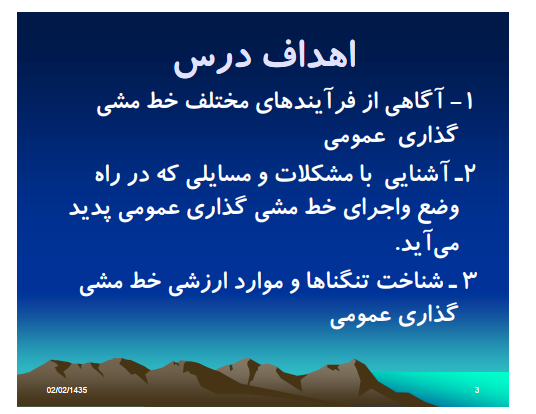 اهداف درس

۱- آگاهی از فرآیندهای مختلف خط مشی گذاری عمومی

۲ـ آشنایی با مشکلات و مسایلی که در راه وضع واجرای خط مشی گذاری عمومی پدید می‌آید.

۳ ـ شناخت تنگناها و موارد ارزشی خط مشی گذاری عمومی

02/02/1435

3